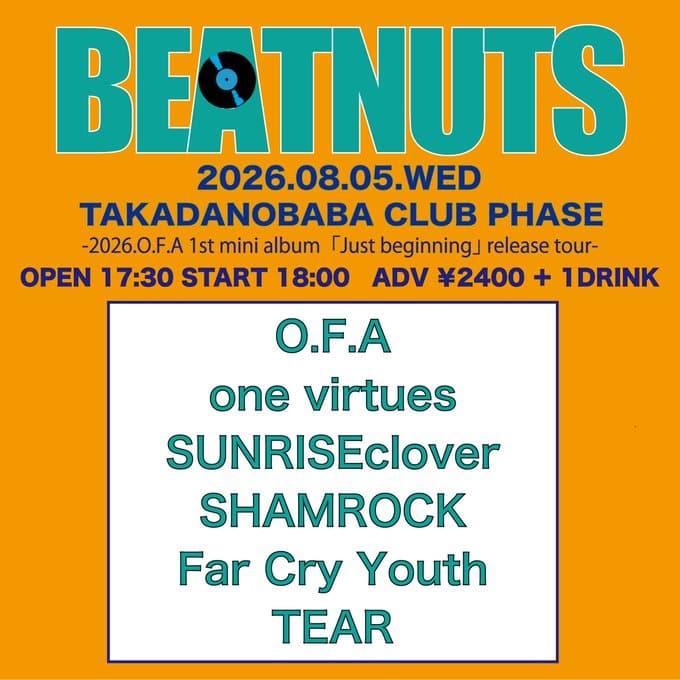 BEATNUTS

2026.08.05.WED
TAKADANOBABA CLUB PHASE
-2026.O.F.A 1st mini album「Just beginning」release tour-
OPEN 17:30 START 18:00 ADV ¥2400 + 1DRINK

O.F.A
one virtues
SUNRISEclover
SHAMROCK
Far Cry Youth
TEAR